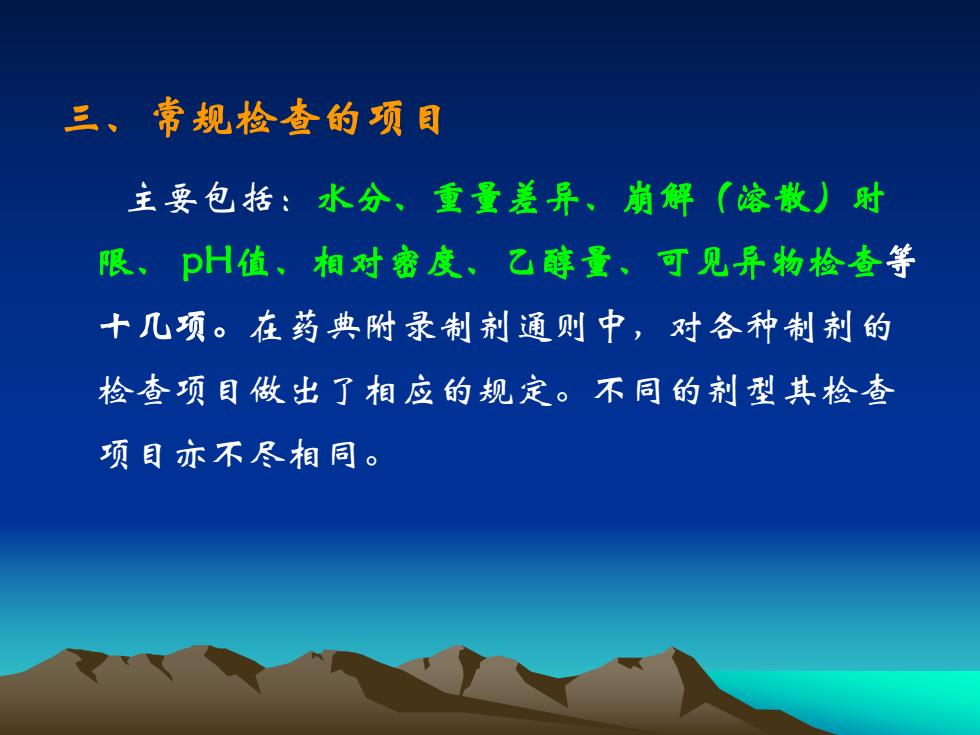 三、常规检查的项目

主要包括：水分、重量差异、崩解（溶散）时限、pH值、相对密度、乙醇量、可见异物检查等十几项。在药典附录制剂通则中，对各种制剂的检查项目做出了相应的规定。不同的剂型其检查项目亦不尽相同。